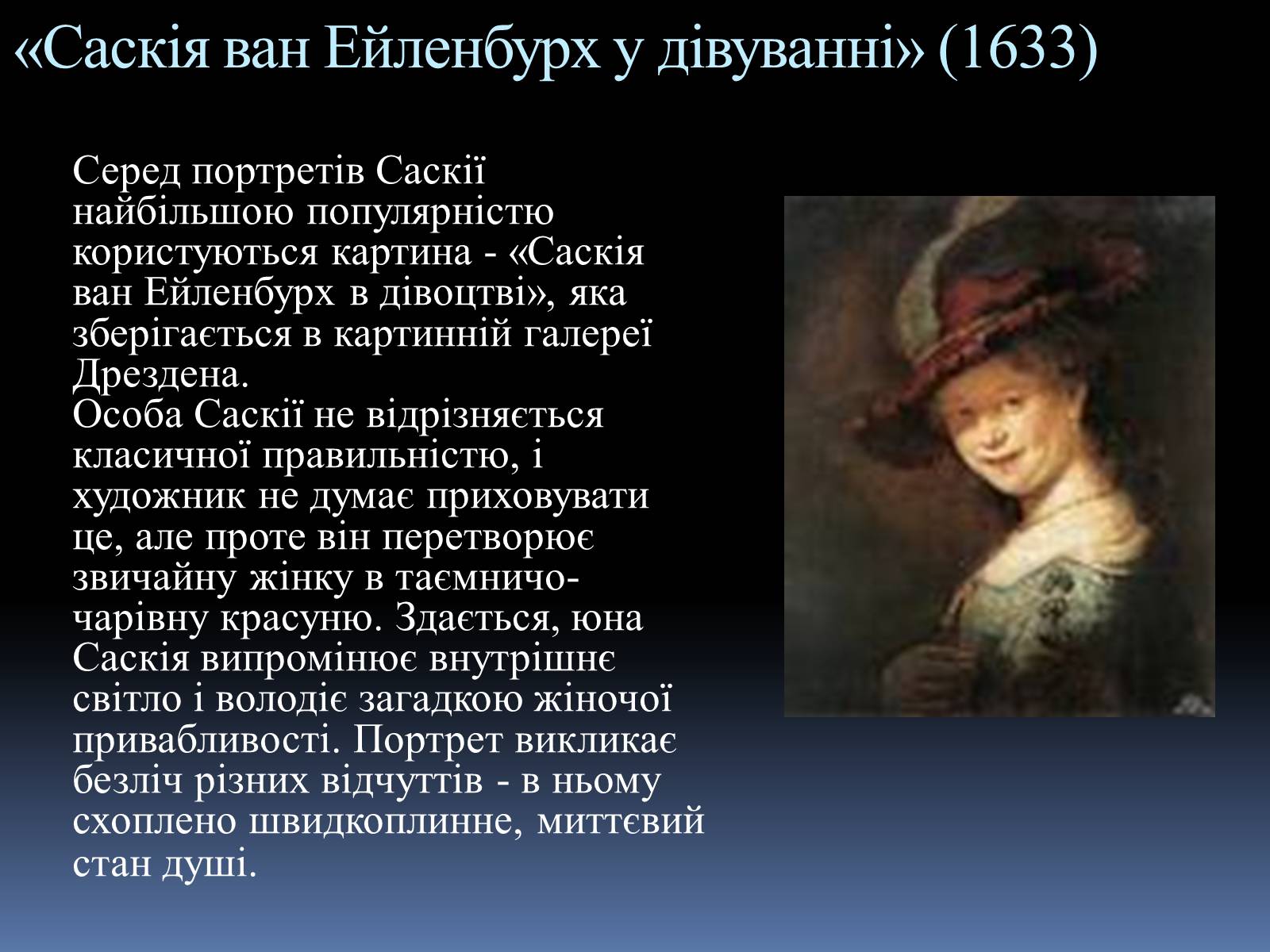 «Саскія ван Ейленбурх у дівуванні» (1633)

Серед портретів Саскії найбільшою популярністю користуються картина - «Саскія ван Ейленбурх в дівоцтві», яка зберігається в картинній галереї Дрездена.
Особа Саскії не відрізняється класичної правильністю, і художник не думає приховувати це, але проте він перетворює звичайну жінку в таємничо-чарівну красуню. Здається, юна Саскія випромінює внутрішнє світло і володіє загадкою жіночої привабливості. Портрет викликає безліч різних відчуттів - в ньому схоплено швидкоплинне, миттєвий стан душі.